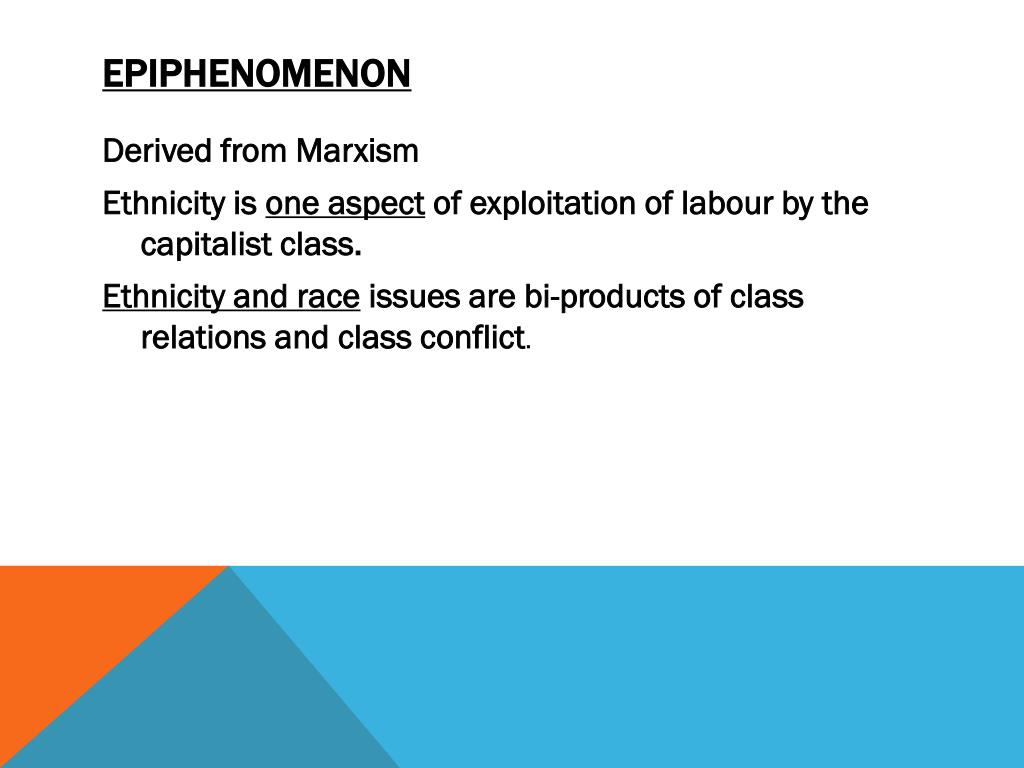 EPIPHENOMENON

Derived from Marxism

Ethnicity is one aspect of exploitation of labour by the capitalist class.

Ethnicity and race issues are bi-products of class relations and class conflict.